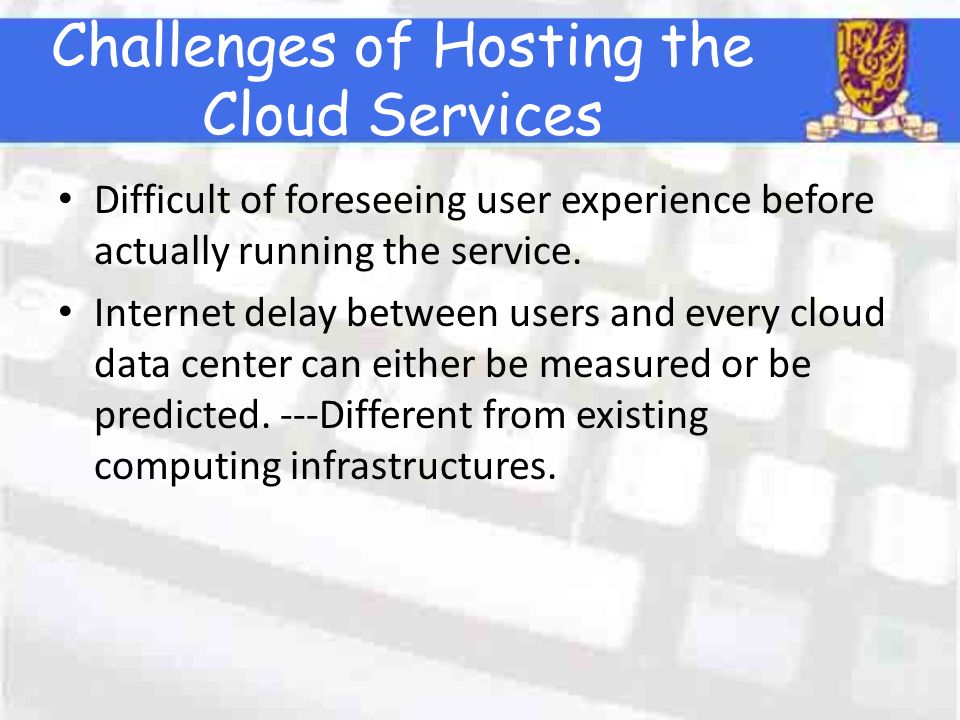 Challenges of Hosting the Cloud Services

• Difficult of foreseeing user experience before actually running the service.

• Internet delay between users and every cloud data center can either be measured or be predicted. ---Different from existing computing infrastructures.